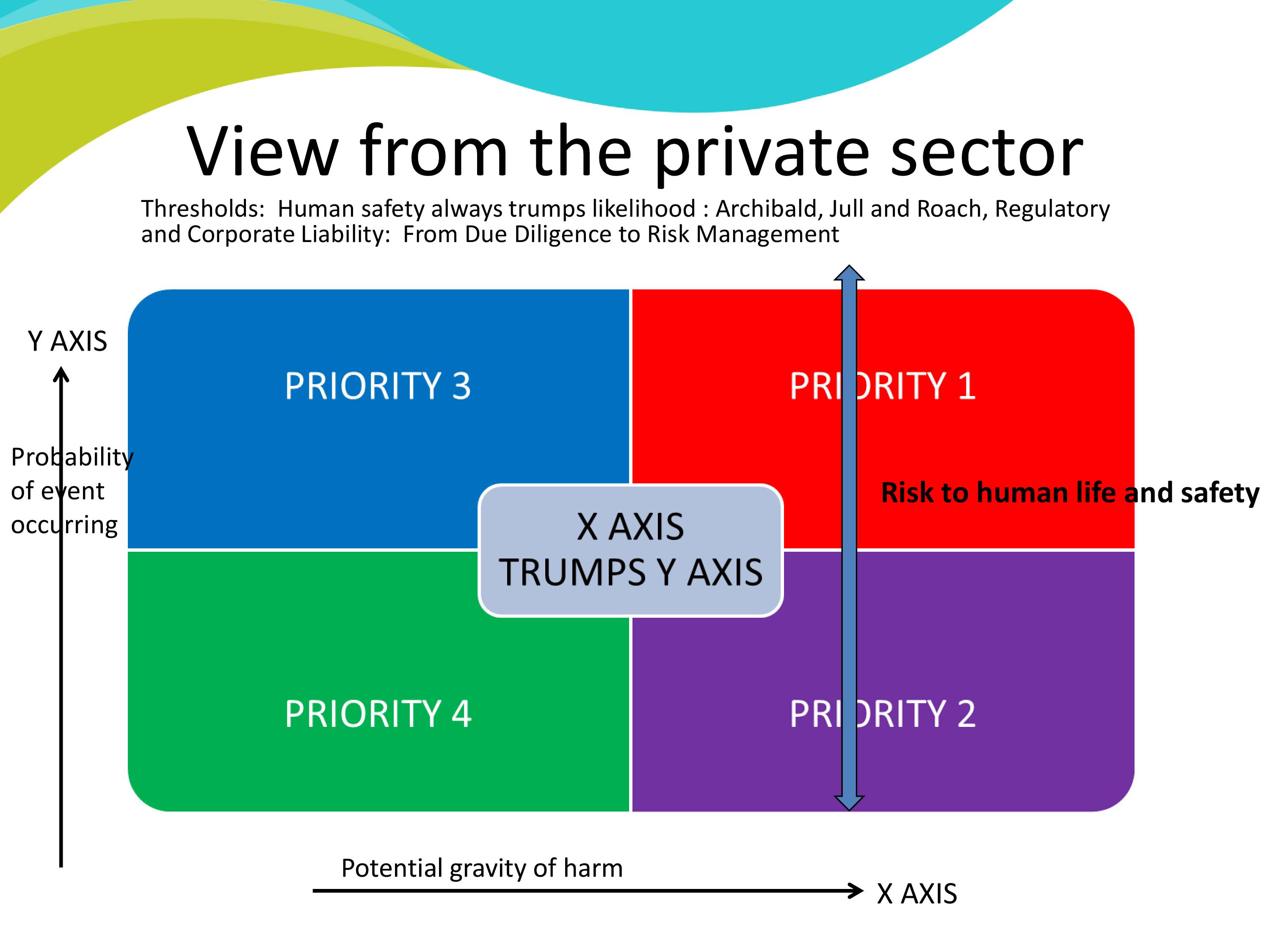 View from the private sector

Thresholds: Human safety always trumps likelihood : Archibald, Jull and Roach, Regulatory and Corporate Liability: From Due Diligence to Risk Management

Y AXIS

Probability of event occurring

PRIORITY 3

PRIORITY 1

Risk to human life and safety

X AXIS TRUMPS Y AXIS

PRIORITY 4

PRIORITY 2

Potential gravity of harm

X AXIS